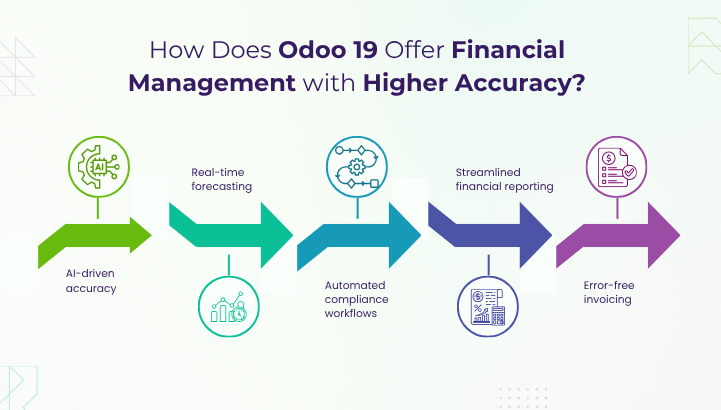 How Does Odoo 19 Offer Financial Management with Higher Accuracy?

AI

AI-driven accuracy

Real-time forecasting

Automated compliance workflows

Streamlined financial reporting

Error-free invoicing